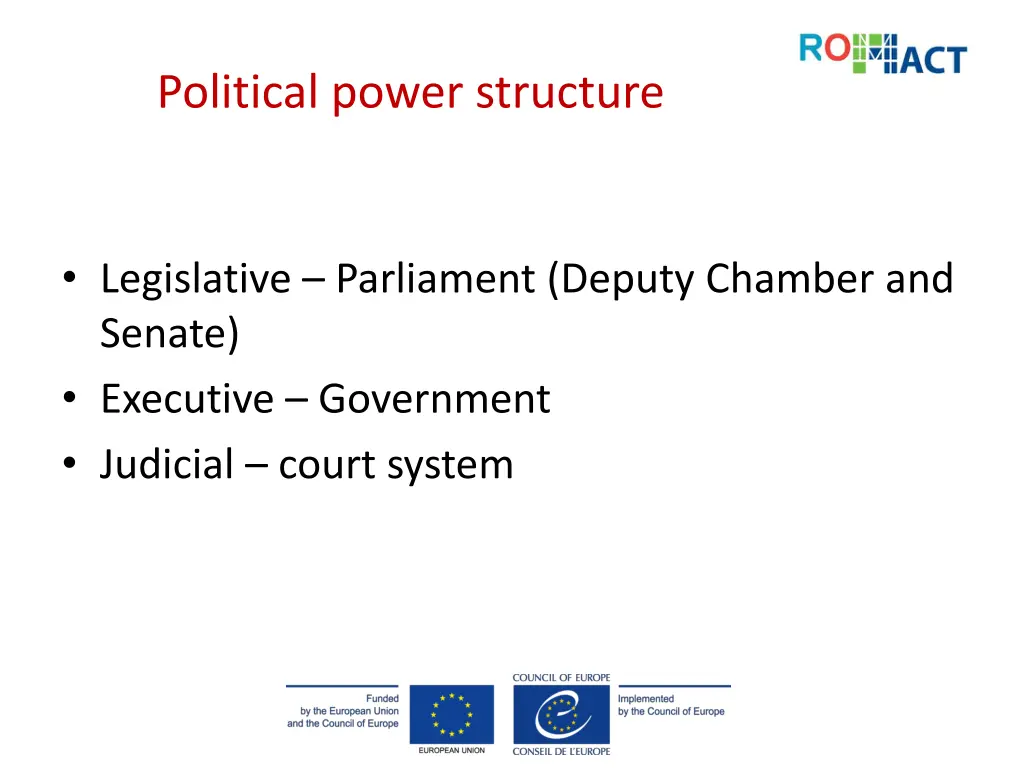 ROMACT

Political power structure

• Legislative – Parliament (Deputy Chamber and Senate)
• Executive – Government
• Judicial – court system

Funded by the European Union and the Council of Europe

EUROPEAN UNION

COUNCIL OF EUROPE

CONSEIL DE L'EUROPE

Implemented by the Council of Europe